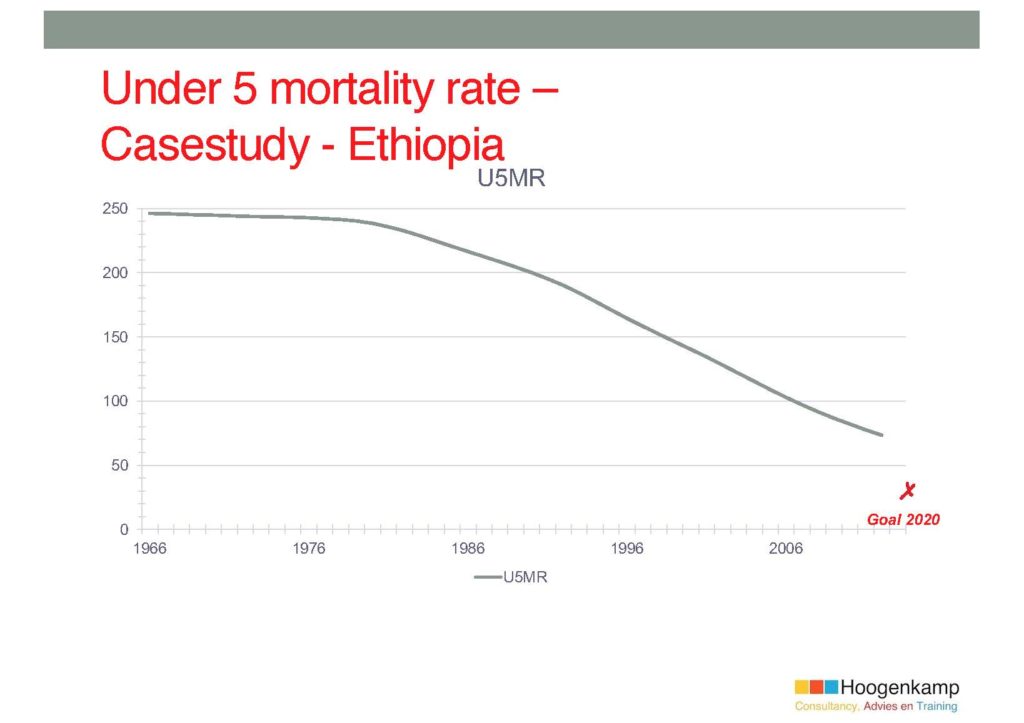 Under 5 mortality rate – Casestudy - Ethiopia

U5MR

250
200
150
100
50
0

1966 1976 1986 1996 2006

✗
Goal 2020

U5MR

Hoogenkamp
Consultancy, Advies en Training